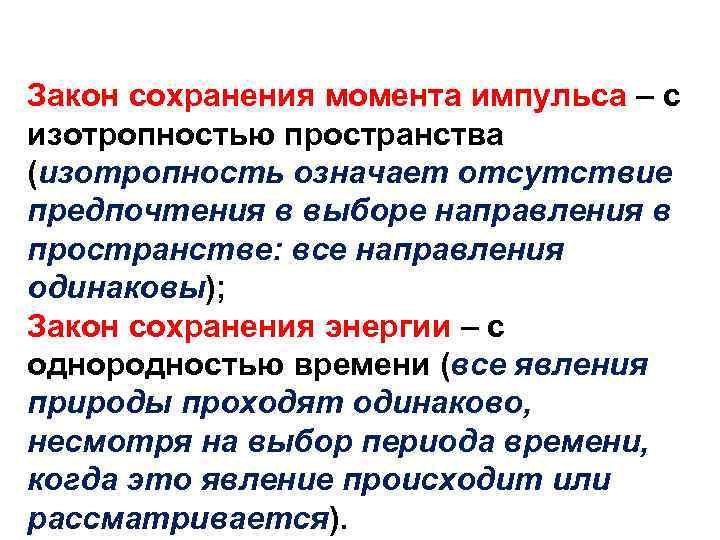 Закон сохранения момента импульса – с изотропностью пространства (изотропность означает отсутствие предпочтения в выборе направления в пространстве: все направления одинаковы);
Закон сохранения энергии – с однородностью времени (все явления природы проходят одинаково, несмотря на выбор периода времени, когда это явление происходит или рассматривается).